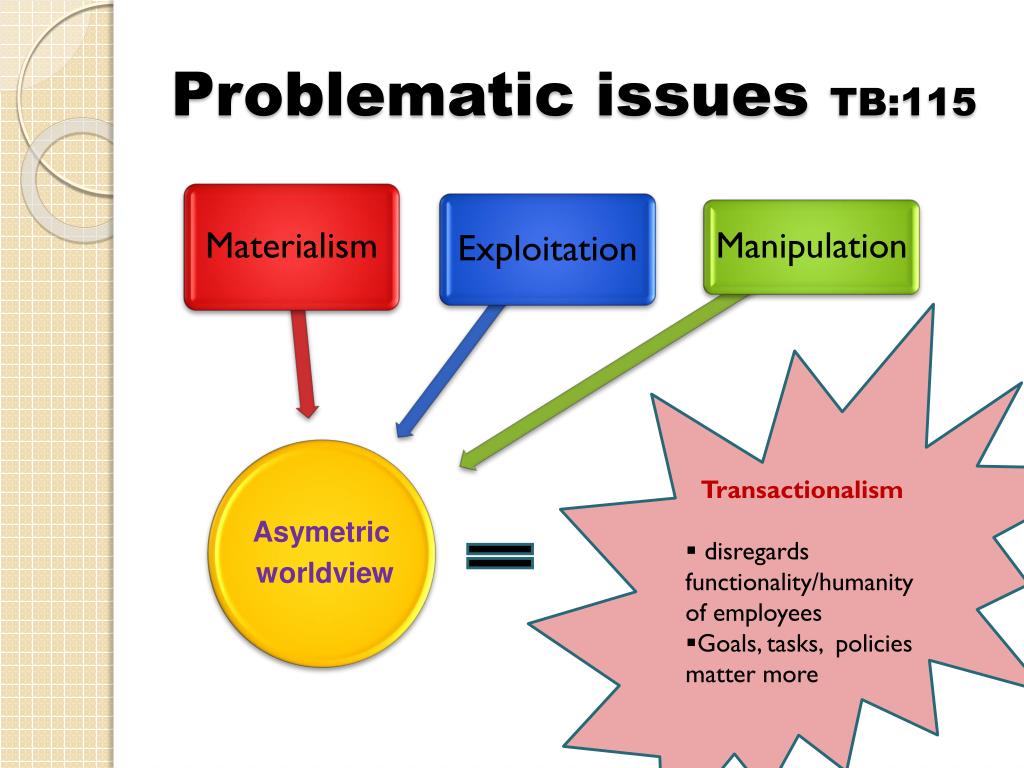 Problematic issues TB:115

Materialism

Exploitation

Manipulation

Asymetric worldview

Transactionalism

▪ disregards functionality/humanity of employees
▪Goals, tasks, policies matter more